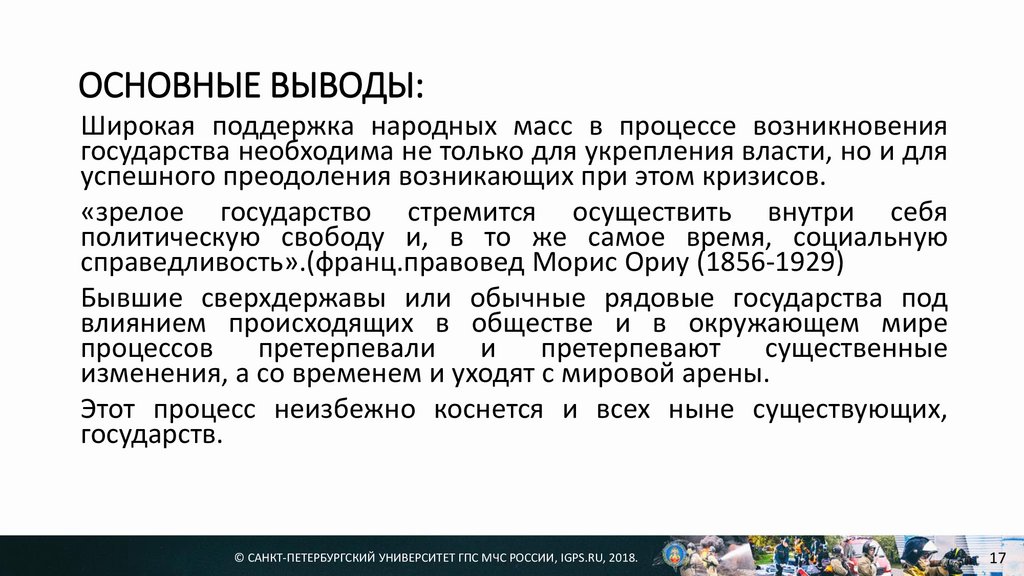 ОСНОВНЫЕ ВЫВОДЫ:

Широкая поддержка народных масс в процессе возникновения государства необходима не только для укрепления власти, но и для успешного преодоления возникающих при этом кризисов.

«зрелое государство стремится осуществить внутри себя политическую свободу и, в то же самое время, социальную справедливость».(франц.правовед Морис Ориу (1856-1929)

Бывшие сверхдержавы или обычные рядовые государства под влиянием происходящих в обществе и в окружающем мире процессов претерпевали и претерпевают существенные изменения, а со временем и уходят с мировой арены.

Этот процесс неизбежно коснется и всех ныне существующих, государств.

© САНКТ-ПЕТЕРБУРГСКИЙ УНИВЕРСИТЕТ ГПС МЧС РОССИИ, IGPS.RU, 2018.

17